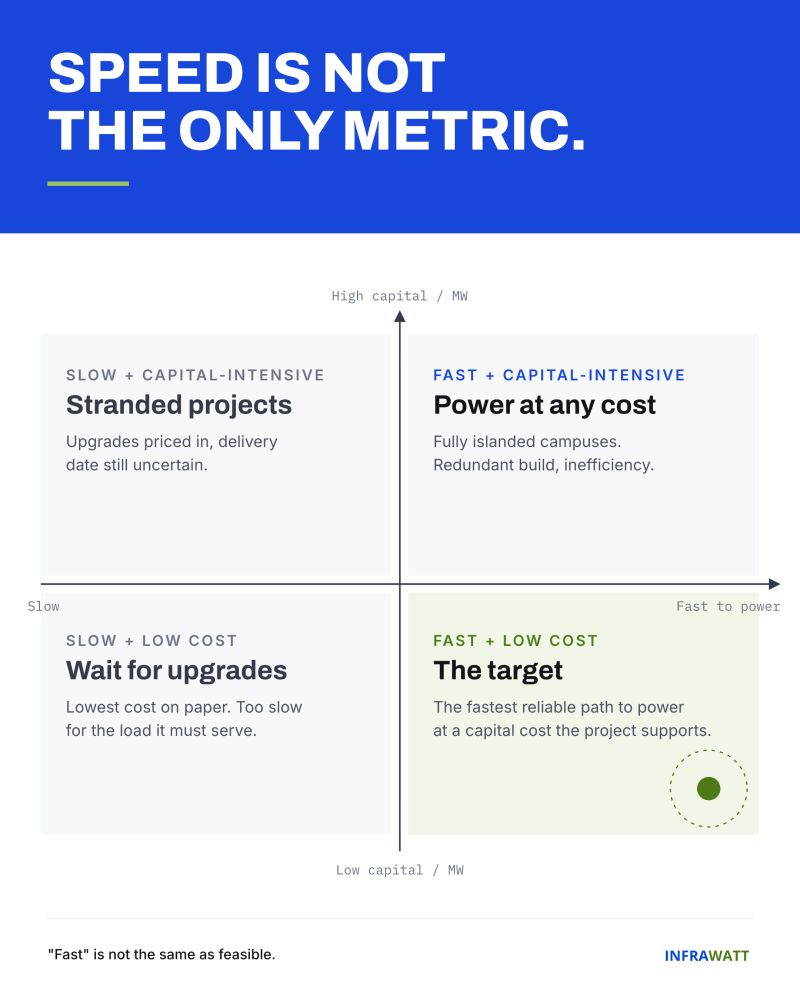 SPEED IS NOT THE ONLY METRIC.

High capital / MW

SLOW + CAPITAL-INTENSIVE
Stranded projects
Upgrades priced in, delivery date still uncertain.

FAST + CAPITAL-INTENSIVE
Power at any cost
Fully islanded campuses. Redundant build, inefficiency.

Slow

Fast to power

SLOW + LOW COST
Wait for upgrades
Lowest cost on paper. Too slow for the load it must serve.

FAST + LOW COST
The target
The fastest reliable path to power at a capital cost the project supports.

Low capital / MW

"Fast" is not the same as feasible.

INFRAWATT